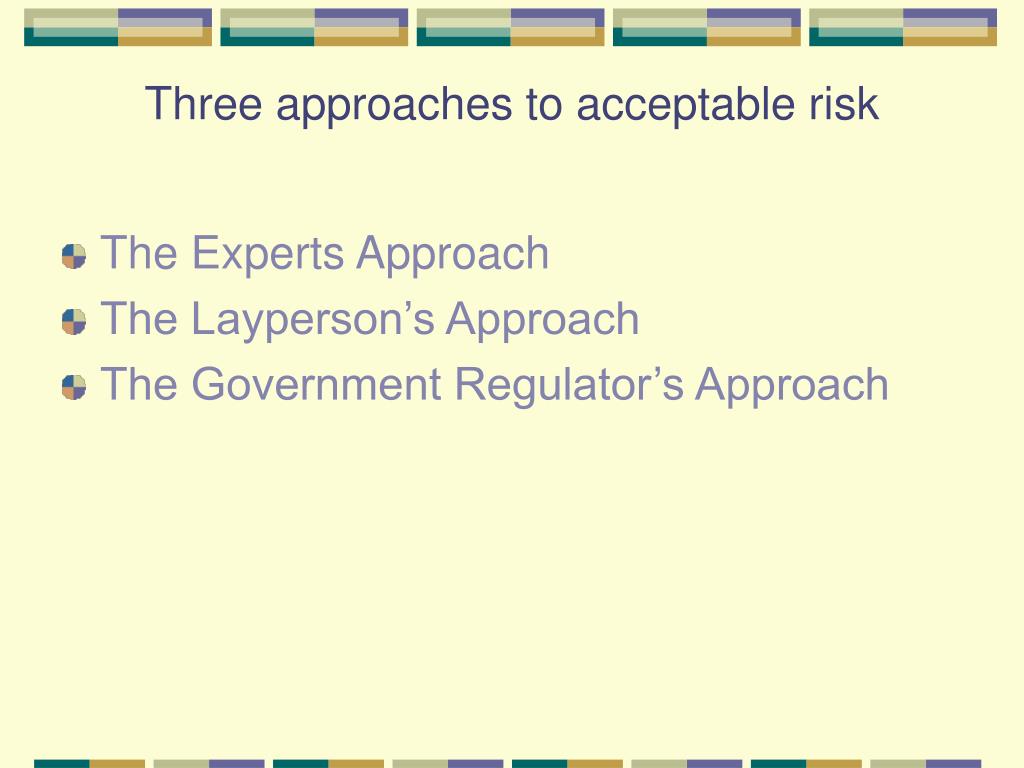 Three approaches to acceptable risk

The Experts Approach
The Layperson’s Approach
The Government Regulator’s Approach